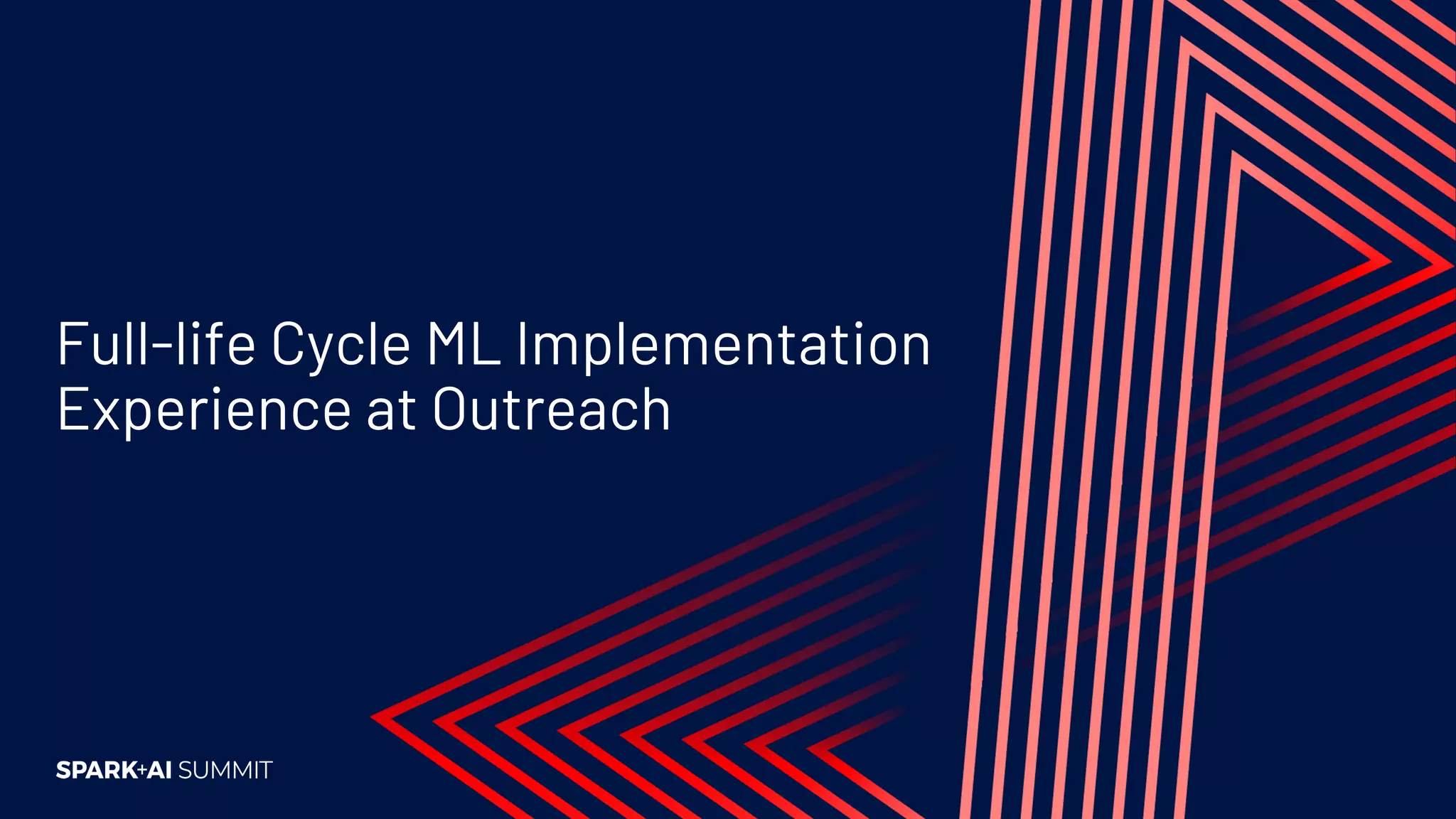 Full-life Cycle ML Implementation Experience at Outreach

SPARK+AI SUMMIT